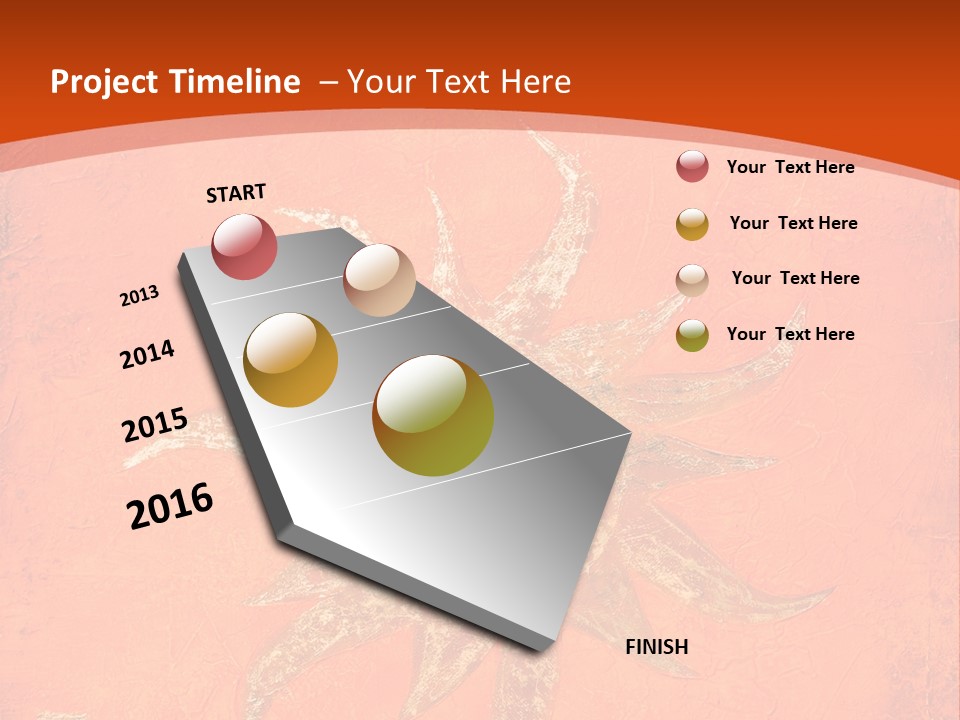 Project Timeline – Your Text Here

START

2013

2014

2015

2016

FINISH

Your Text Here

Your Text Here

Your Text Here

Your Text Here